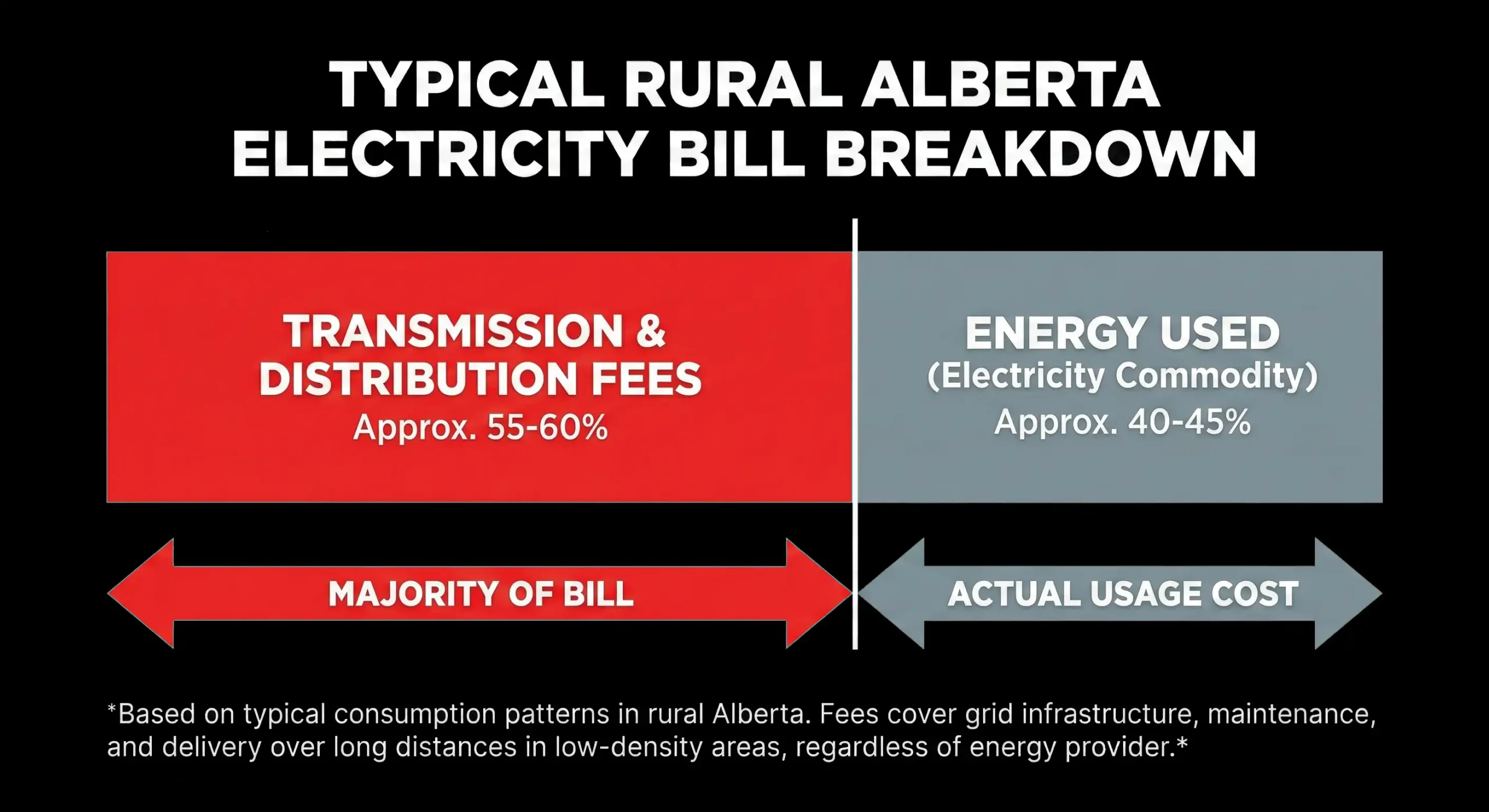 TYPICAL RURAL ALBERTA ELECTRICITY BILL BREAKDOWN

TRANSMISSION & DISTRIBUTION FEES
Approx. 55-60%

ENERGY USED
(Electricity Commodity)
Approx. 40-45%

MAJORITY OF BILL

ACTUAL USAGE COST

*Based on typical consumption patterns in rural Alberta. Fees cover grid infrastructure, maintenance, and delivery over long distances in low-density areas, regardless of energy provider.*